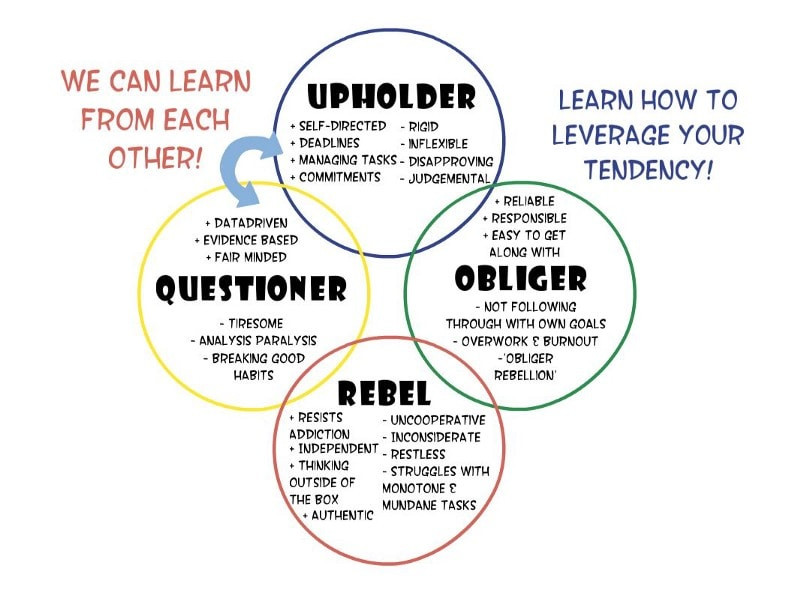 WE CAN LEARN FROM EACH OTHER!

UPHOLDER

+ SELF-DIRECTED
+ DEADLINES
+ MANAGING TASKS
+ COMMITMENTS

- RIGID
- INFLEXIBLE
- DISAPPROVING
- JUDGEMENTAL

LEARN HOW TO LEVERAGE YOUR TENDENCY!

+ DATADRIVEN
+ EVIDENCE BASED
+ FAIR MINDED

QUESTIONER

- TIRESOME
- ANALYSIS PARALYSIS
- BREAKING GOOD HABITS

+ RELIABLE
+ RESPONSIBLE
+ EASY TO GET ALONG WITH

OBLIGER

- NOT FOLLOWING THROUGH WITH OWN GOALS
- OVERWORK & BURNOUT
-'OBLIGER REBELLION'

REBEL

+ RESISTS ADDICTION
+ INDEPENDENT
+ THINKING OUTSIDE OF THE BOX
+ AUTHENTIC

- UNCOOPERATIVE
- INCONSIDERATE
- RESTLESS
- STRUGGLES WITH MONOTONE & MUNDANE TASKS